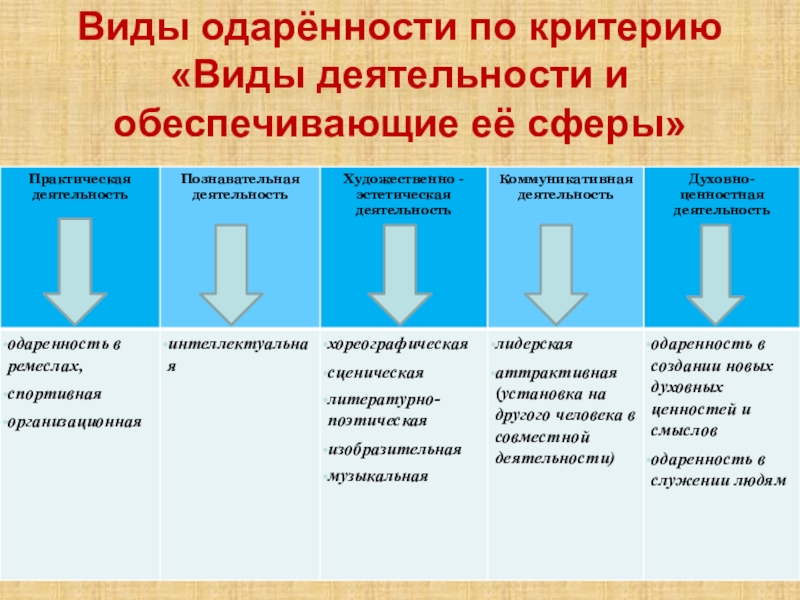 Виды одарённости по критерию «Виды деятельности и обеспечивающие её сферы»

| Практическая деятельность | Познавательная деятельность | Художественно - эстетическая деятельность | Коммуникативная деятельность | Духовно-ценностная деятельность |
|---|---|---|---|---|
| одаренность в ремеслах, спортивная организационная | интеллектуальная | хореографическая сценическая литературно-поэтическая изобразительная музыкальная | лидерская аттрактивная (установка на другого человека в совместной деятельности) | одаренность в создании новых духовных ценностей и смыслов одаренность в служении людям |